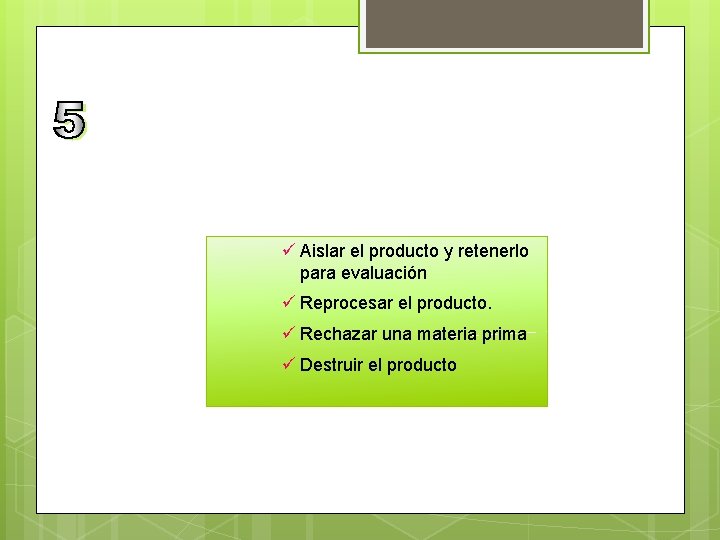 5

✓ Aislar el producto y retenerlo para evaluación
✓ Reprocesar el producto.
✓ Rechazar una materia prima
✓ Destruir el producto